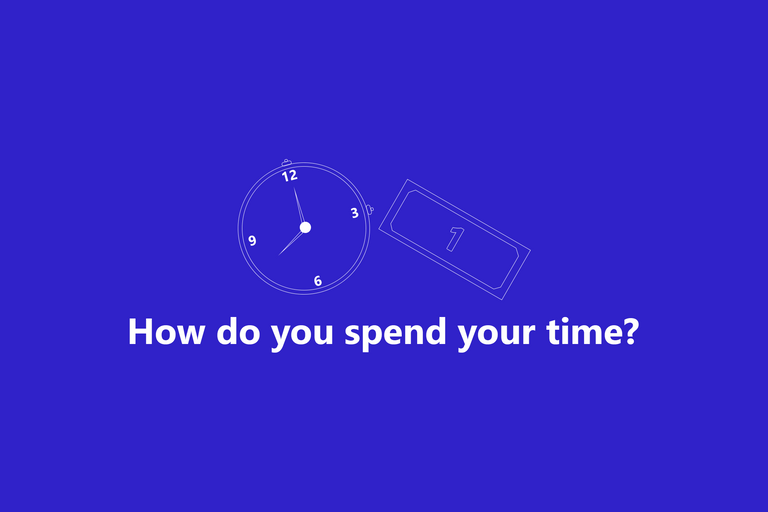 12
3
9
6
1
How do you spend your time?